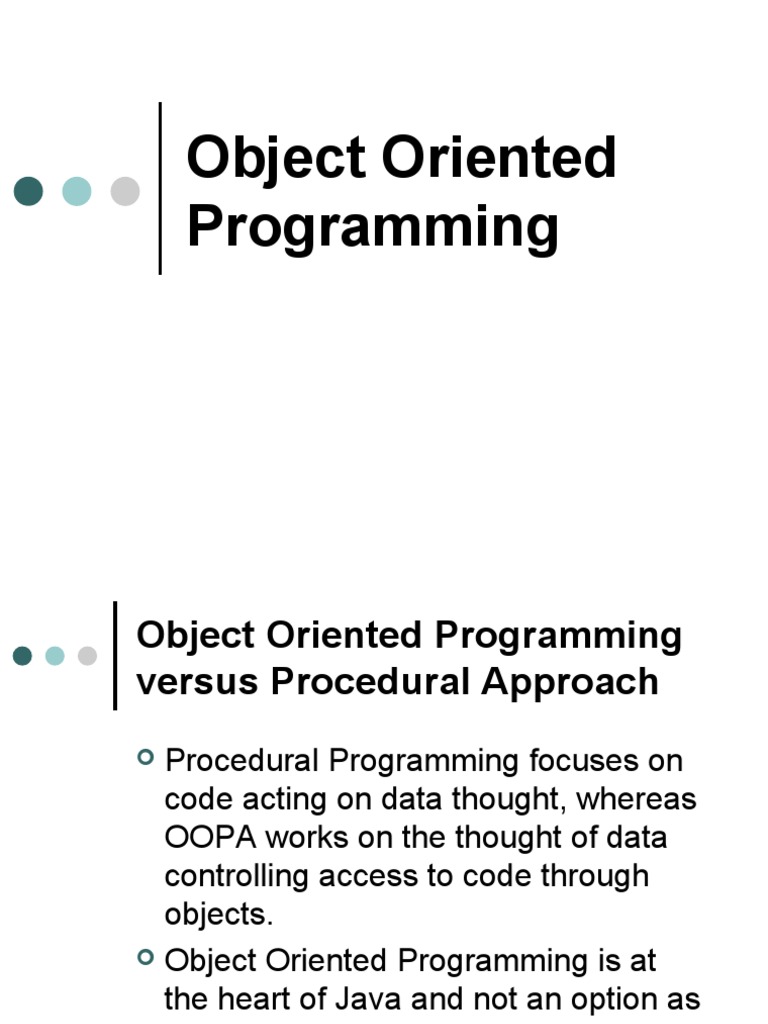 Object Oriented Programming

Object Oriented Programming versus Procedural Approach

Procedural Programming focuses on code acting on data thought, whereas OOPA works on the thought of data controlling access to code through objects.

Object Oriented Programming is at the heart of Java and not an option as